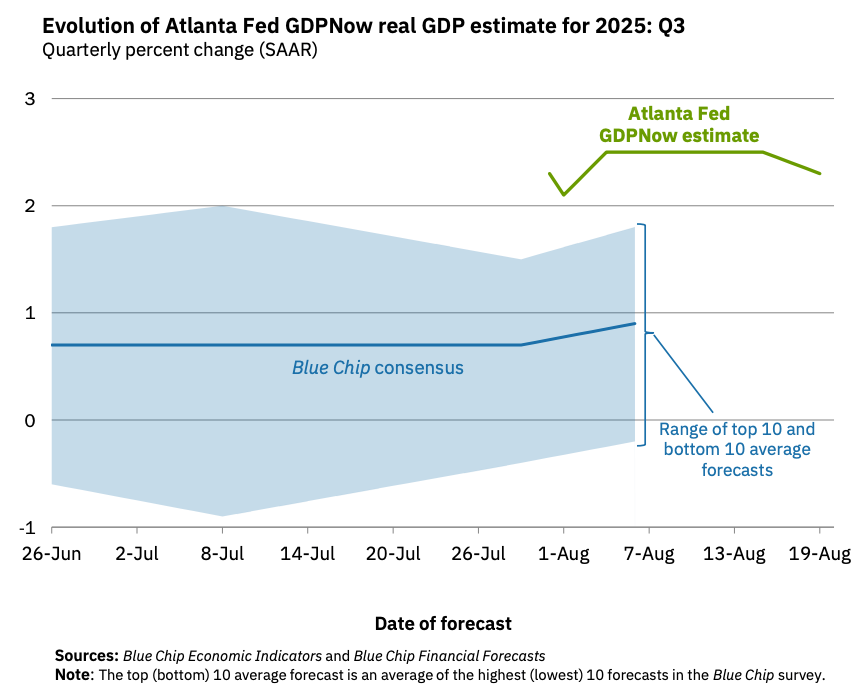 Evolution of Atlanta Fed GDPNow real GDP estimate for 2025: Q3
Quarterly percent change (SAAR)

3
2
1
0
-1

Atlanta Fed GDPNow estimate

Blue Chip consensus

Range of top 10 and bottom 10 average forecasts

26-Jun
2-Jul
8-Jul
14-Jul
20-Jul
26-Jul
1-Aug
7-Aug
13-Aug
19-Aug

Date of forecast

Sources: Blue Chip Economic Indicators and Blue Chip Financial Forecasts
Note: The top (bottom) 10 average forecast is an average of the highest (lowest) 10 forecasts in the Blue Chip survey.